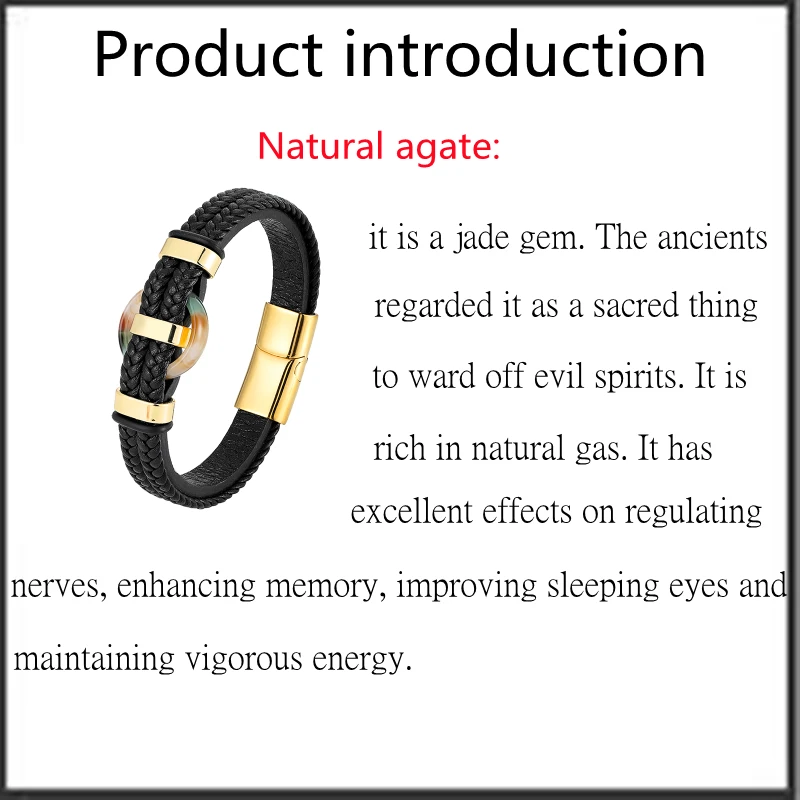 Product introduction

Natural agate:

it is a jade gem. The ancients regarded it as a sacred thing to ward off evil spirits. It is rich in natural gas. It has excellent effects on regulating nerves, enhancing memory, improving sleeping eyes and maintaining vigorous energy.